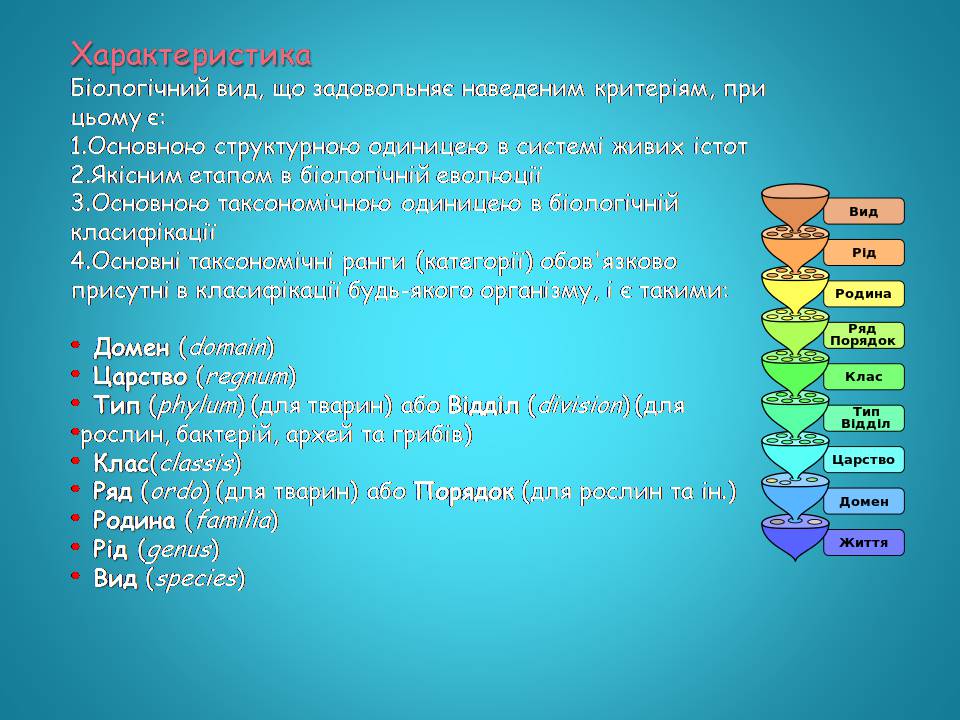 Характеристика
Біологічний вид, що задовольняє наведеним критеріям, при цьому є:
1.Основною структурною одиницею в системі живих істот
2.Якісним етапом в біологічній еволюції
3.Основною таксономічною одиницею в біологічній класифікації
4.Основні таксономічні ранги (категорії) обов'язково присутні в класифікації будь-якого організму, і є такими:

• Домен (domain)
• Царство (regnum)
• Тип (phylum) (для тварин) або Відділ (division) (для
• рослин, бактерій, архей та грибів)
• Клас(classis)
• Ряд (ordo) (для тварин) або Порядок (для рослин та ін.)
• Родина (familia)
• Рід (genus)
• Вид (species)

Вид
Рід
Родина
Ряд Порядок
Клас
Тип Відділ
Царство
Домен
Життя